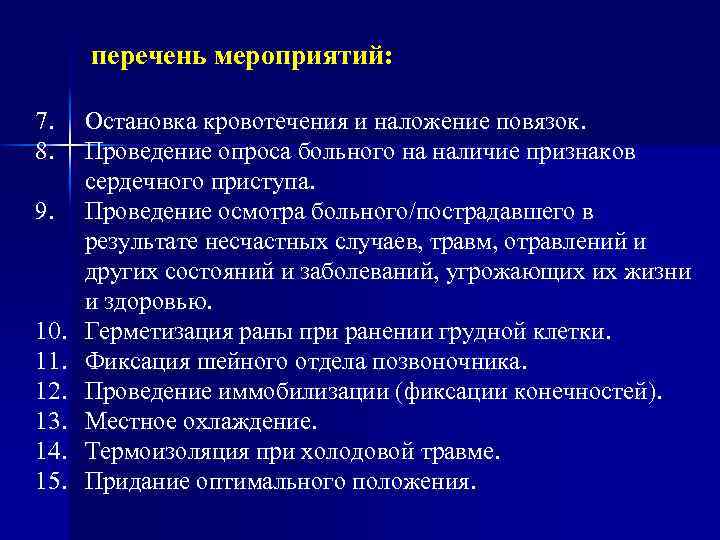 перечень мероприятий:

7. Остановка кровотечения и наложение повязок.
8. Проведение опроса больного на наличие признаков сердечного приступа.
9. Проведение осмотра больного/пострадавшего в результате несчастных случаев, травм, отравлений и других состояний и заболеваний, угрожающих их жизни и здоровью.
10. Герметизация раны при ранении грудной клетки.
11. Фиксация шейного отдела позвоночника.
12. Проведение иммобилизации (фиксации конечностей).
13. Местное охлаждение.
14. Термоизоляция при холодовой травме.
15. Придание оптимального положения.